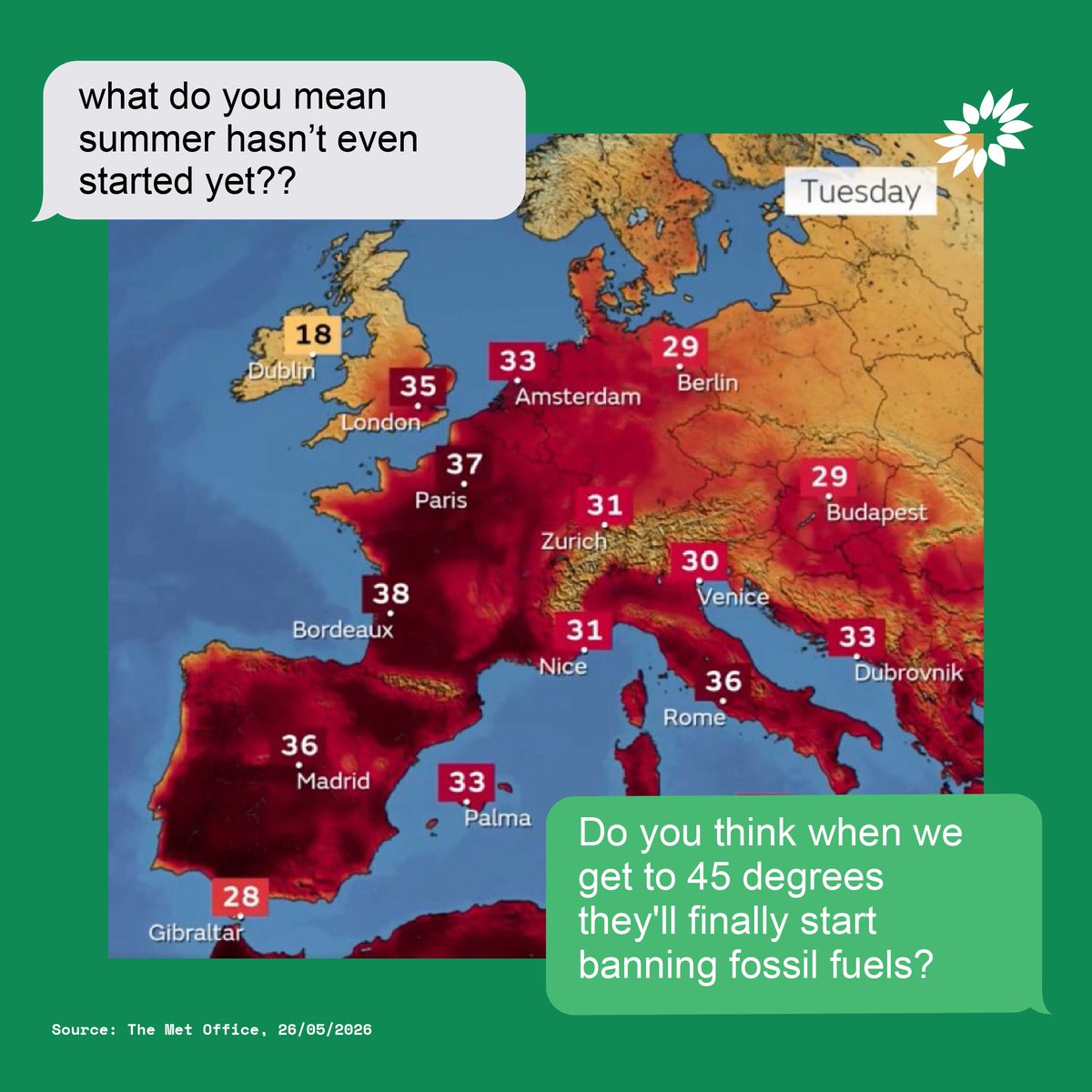 what do you mean summer hasn't even started yet??

Tuesday

18
Dublin

35
London

33
Amsterdam

29
Berlin

37
Paris

31
Zurich

29
Budapest

30
Venice

38
Bordeaux

31
Nice

33
Dubrovnik

36
Rome

36
Madrid

33
Palma

28
Gibraltar

Do you think when we get to 45 degrees they'll finally start banning fossil fuels?

Source: The Met Office, 26/05/2026